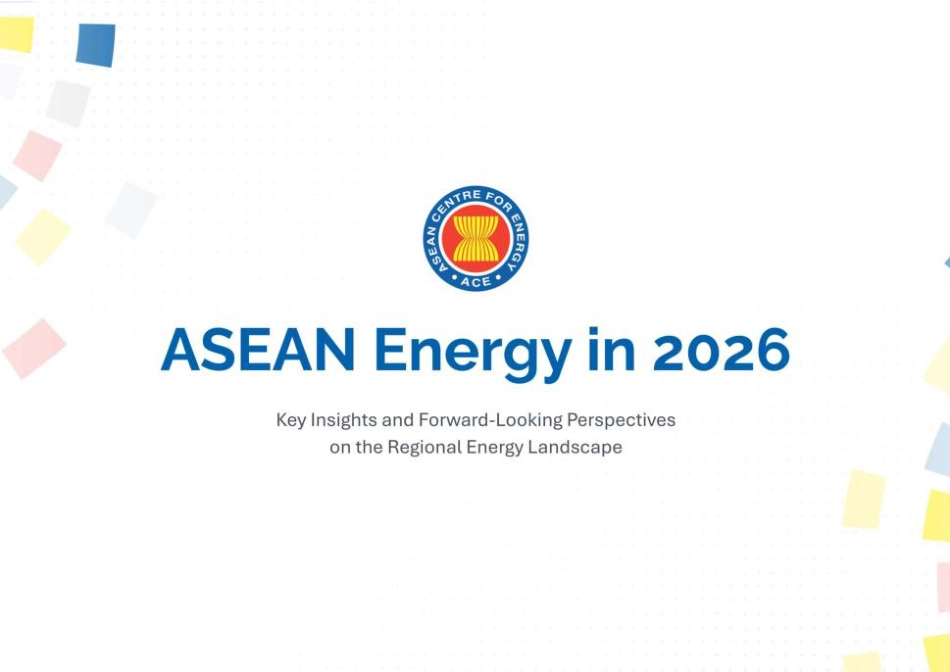 ASEAN CENTRE FOR ENERGY
ACE

ASEAN Energy in 2026

Key Insights and Forward-Looking Perspectives on the Regional Energy Landscape